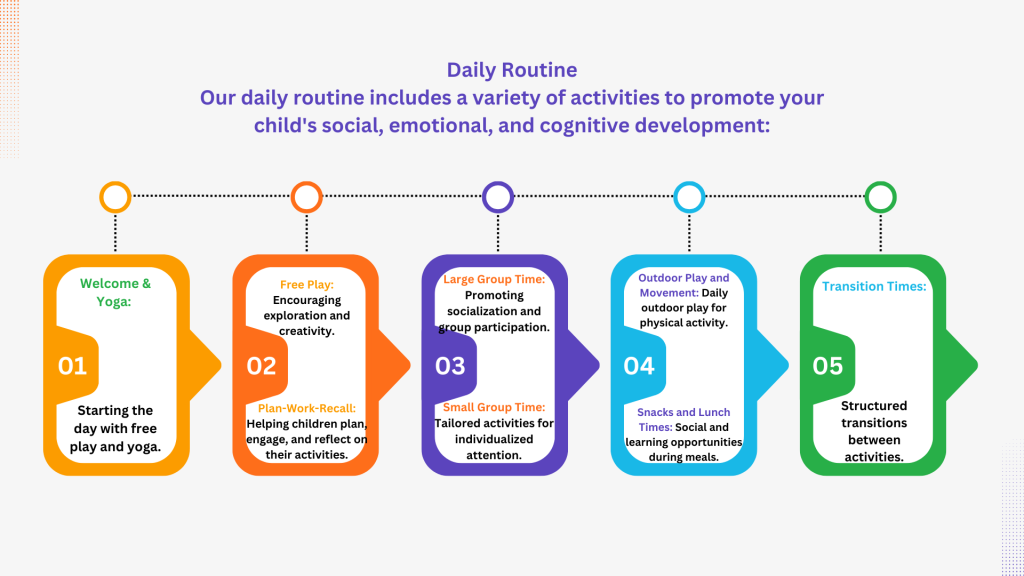 Daily Routine
Our daily routine includes a variety of activities to promote your child's social, emotional, and cognitive development:

Welcome & Yoga:

01

Starting the day with free play and yoga.

Free Play: Encouraging exploration and creativity.

02

Plan-Work-Recall: Helping children plan, engage, and reflect on their activities.

Large Group Time: Promoting socialization and group participation.

03

Small Group Time: Tailored activities for individualized attention.

Outdoor Play and Movement: Daily outdoor play for physical activity.

04

Snacks and Lunch Times: Social and learning opportunities during meals.

Transition Times:

05

Structured transitions between activities.